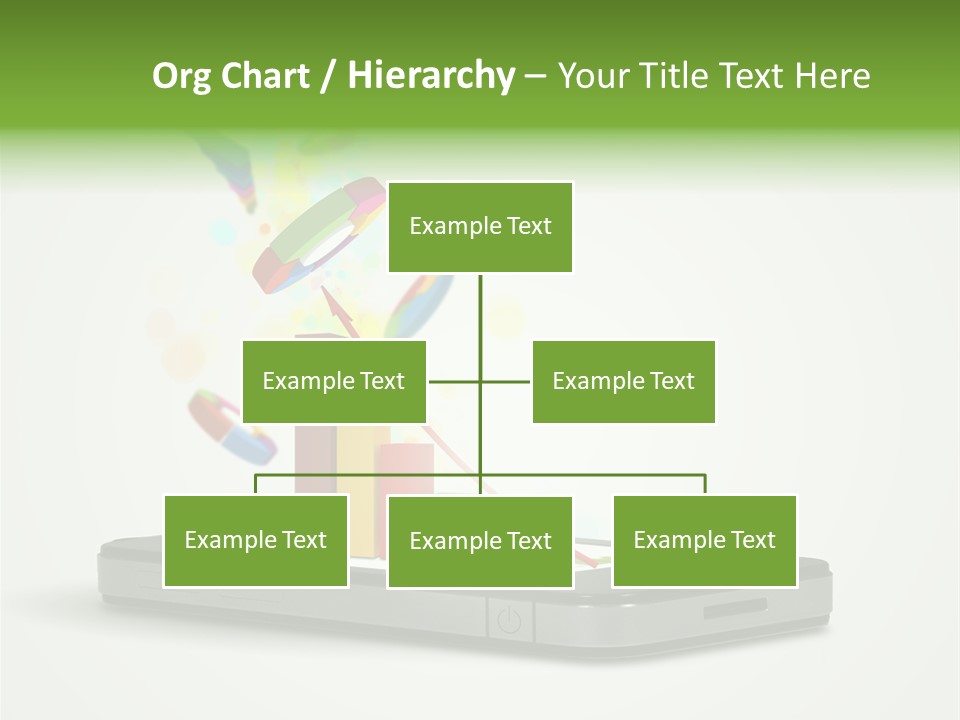 Org Chart / Hierarchy – Your Title Text Here

Example Text

Example Text

Example Text

Example Text

Example Text

Example Text